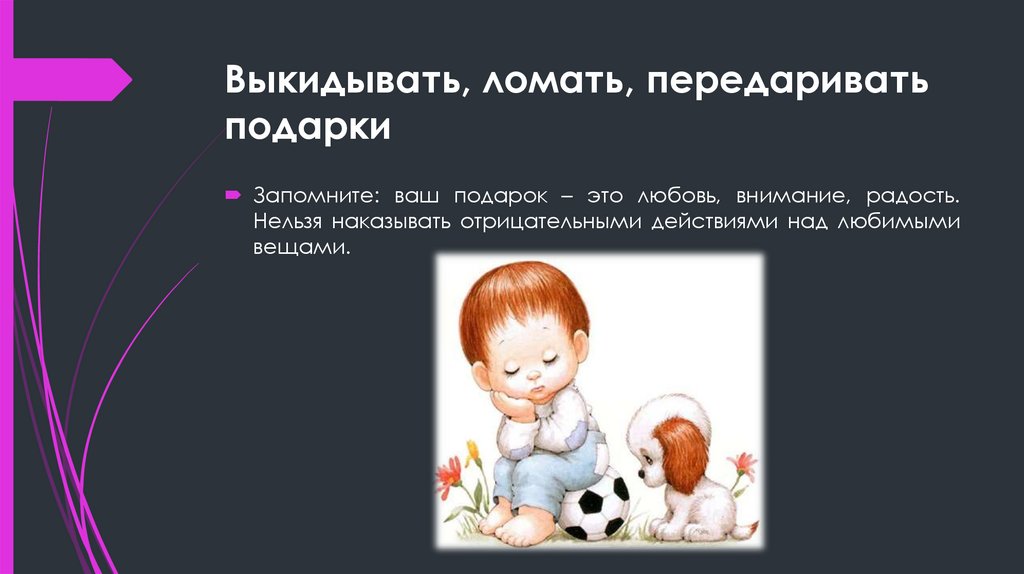 Выкидывать, ломать, передаривать подарки

Запомните: ваш подарок – это любовь, внимание, радость. Нельзя наказывать отрицательными действиями над любимыми вещами.